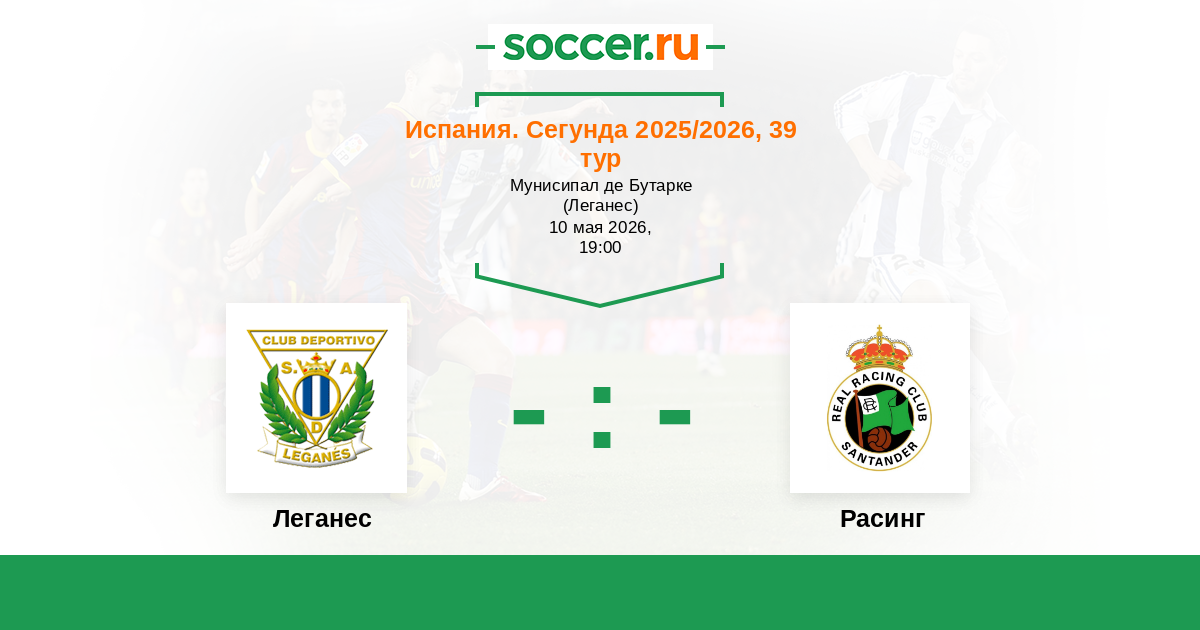 soccer.ru

Испания. Сегунда 2025/2026, 39 тур

Мунисипал де Бутарке (Леганес)
10 мая 2026,
19:00

CLUB DEPORTIVO
S. A. D.
LEGANES

- : -

REAL RACING CLUB
SANTANDER

Леганес

Расинг